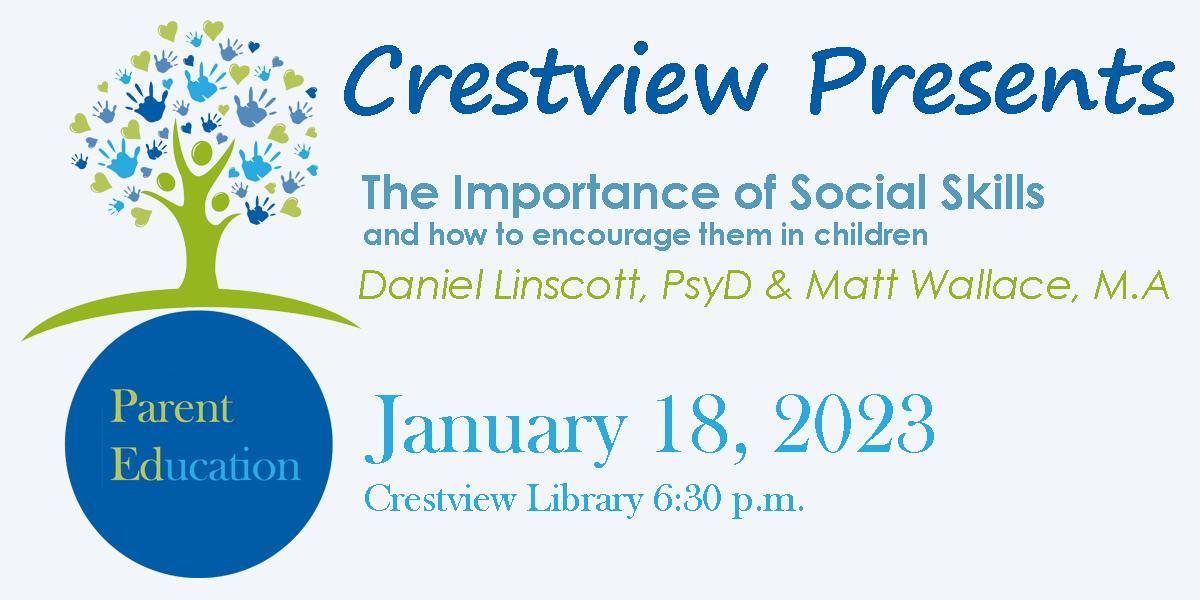 Crestview Presents

The Importance of Social Skills
and how to encourage them in children
Daniel Linscott, PsyD & Matt Wallace, M.A

Parent Education

January 18, 2023
Crestview Library 6:30 p.m.